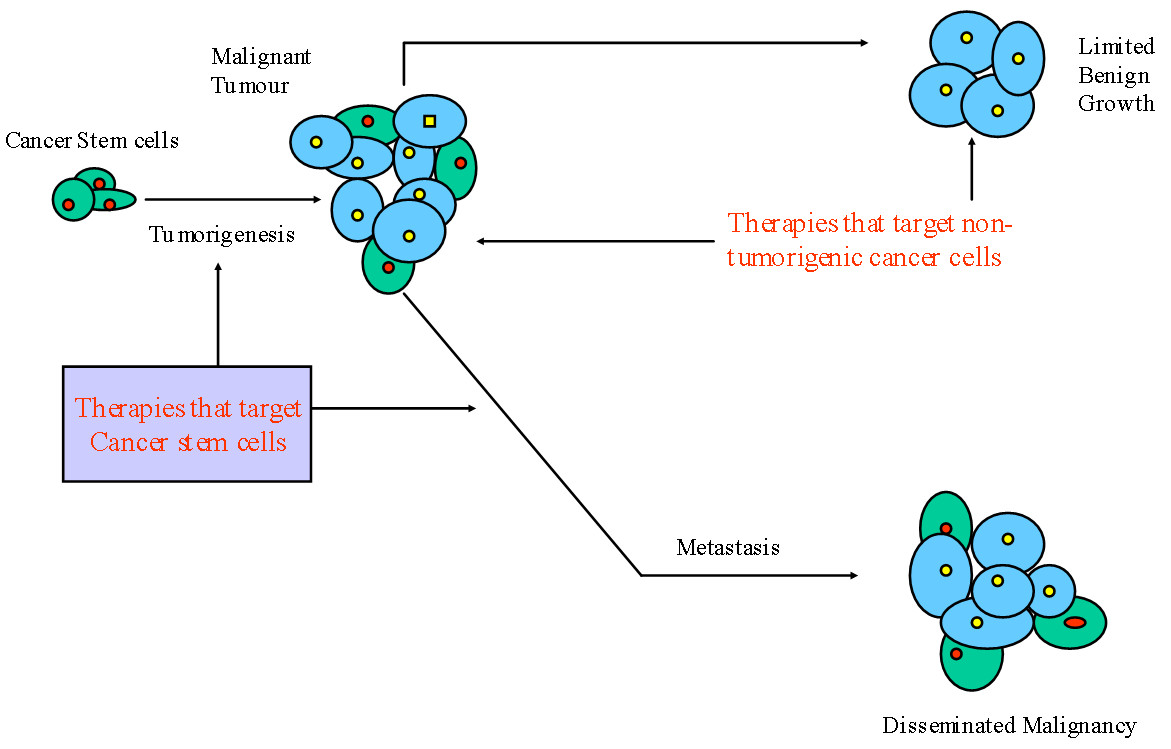 Malignant Tumour

Limited Benign Growth

Cancer Stem cells

Tumorigenesis

Therapies that target non-tumorigenic cancer cells

Therapies that target Cancer stem cells

Metastasis

Disseminated Malignancy